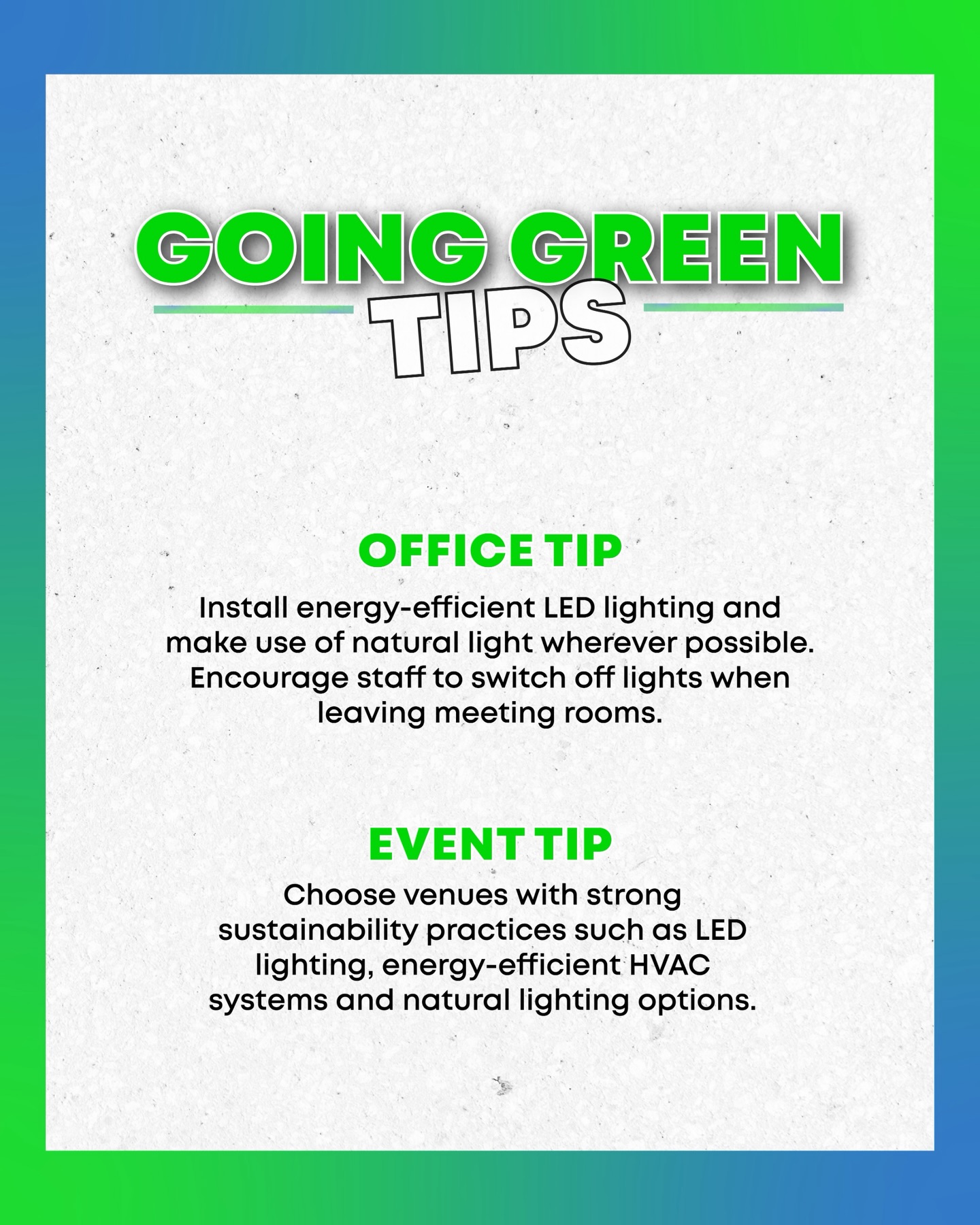 GOING GREEN
TIPS

OFFICE TIP

Install energy-efficient LED lighting and make use of natural light wherever possible. Encourage staff to switch off lights when leaving meeting rooms.

EVENT TIP

Choose venues with strong sustainability practices such as LED lighting, energy-efficient HVAC systems and natural lighting options.